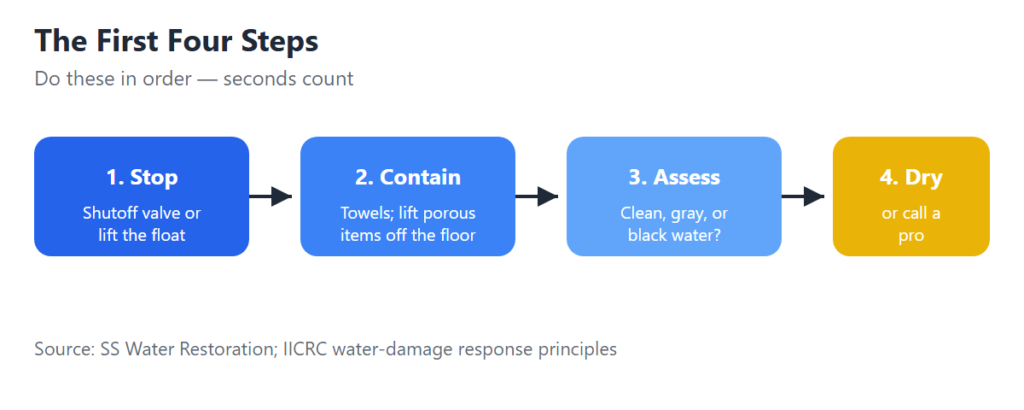 The First Four Steps

Do these in order — seconds count

1. Stop

Shutoff valve or lift the float

2. Contain

Towels; lift porous items off the floor

3. Assess

Clean, gray, or black water?

4. Dry

or call a pro

Source: SS Water Restoration; IICRC water-damage response principles